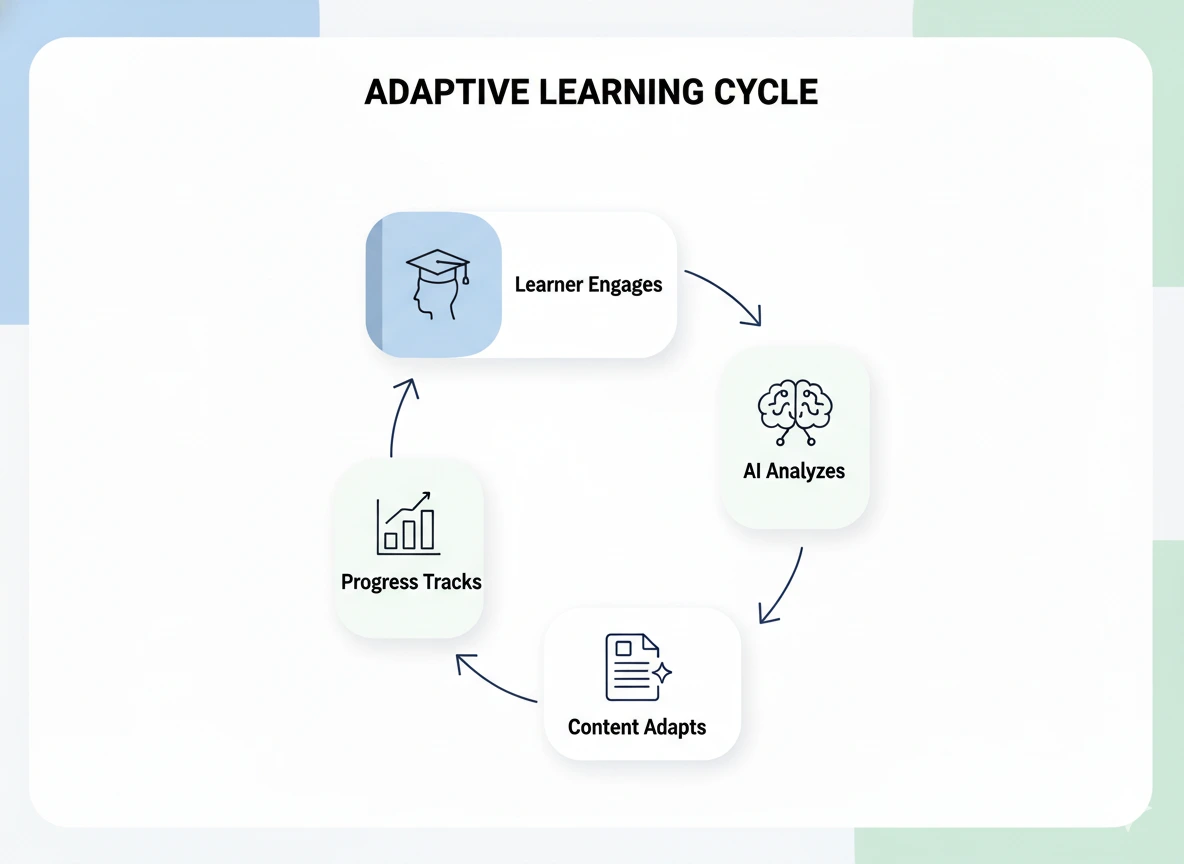 ADAPTIVE LEARNING CYCLE

Learner Engages

AI Analyzes

Content Adapts

Progress Tracks